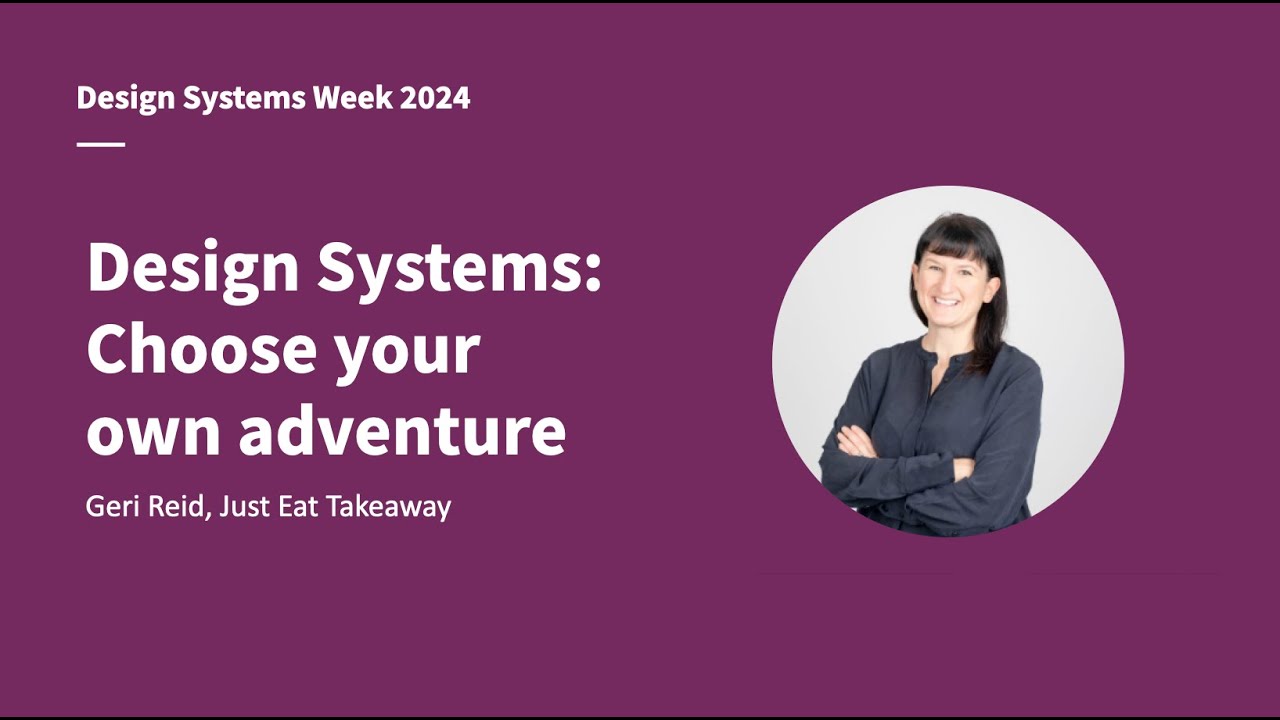 Design Systems Week 2024

Design Systems: Choose your own adventure

Geri Reid, Just Eat Takeaway